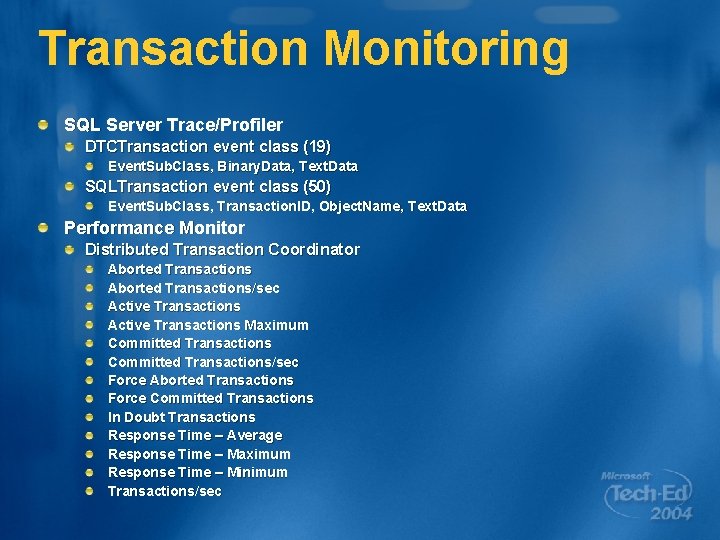 Transaction Monitoring

SQL Server Trace/Profiler
DTCTransaction event class (19)
EventSubClass, BinaryData, TextData
SQLTransaction event class (50)
EventSubClass, TransactionID, ObjectName, TextData
Performance Monitor
Distributed Transaction Coordinator
Aborted Transactions
Aborted Transactions/sec
Active Transactions
Active Transactions Maximum
Committed Transactions
Committed Transactions/sec
Force Aborted Transactions
Force Committed Transactions
In Doubt Transactions
Response Time – Average
Response Time – Maximum
Response Time – Minimum
Transactions/sec

Microsoft Tech·Ed 2004